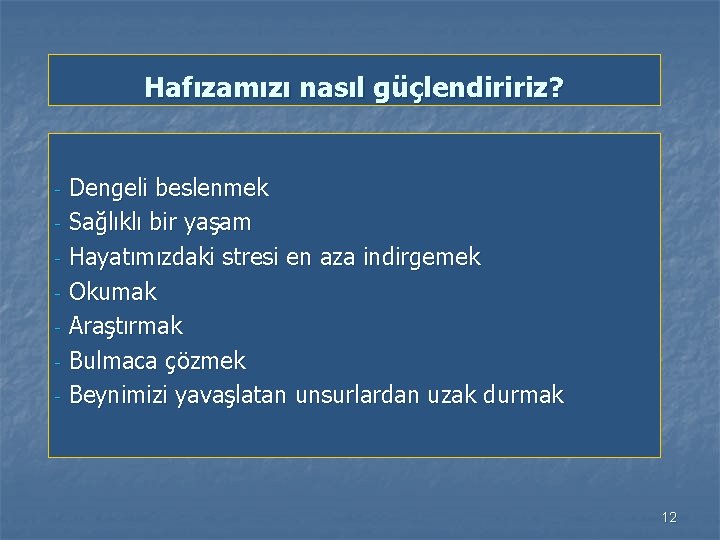 Hafızamızı nasıl güçlendiririz?

- Dengeli beslenmek
- Sağlıklı bir yaşam
- Hayatımızdaki stresi en aza indirgemek
- Okumak
- Araştırmak
- Bulmaca çözmek
- Beynimizi yavaşlatan unsurlardan uzak durmak

12